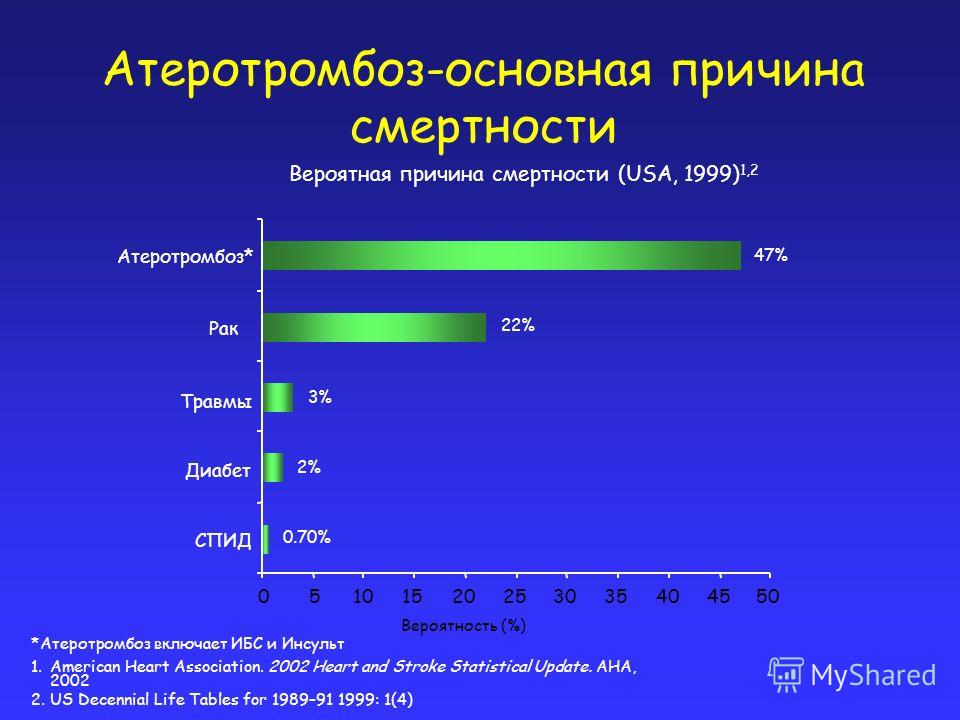 Атеротромбоз-основная причина смертности

Вероятная причина смертности (USA, 1999)$^{1,2}$

Атеротромбоз*
47%
Рак
22%
Травмы
3%
Диабет
2%
СПИД
0.70%

0 5 10 15 20 25 30 35 40 45 50

Вероятность (%)

*Атеротромбоз включает ИБС и Инсульт

1. American Heart Association. 2002 Heart and Stroke Statistical Update. AHA, 2002

2. US Decennial Life Tables for 1989–91 1999: 1(4)

MyShared